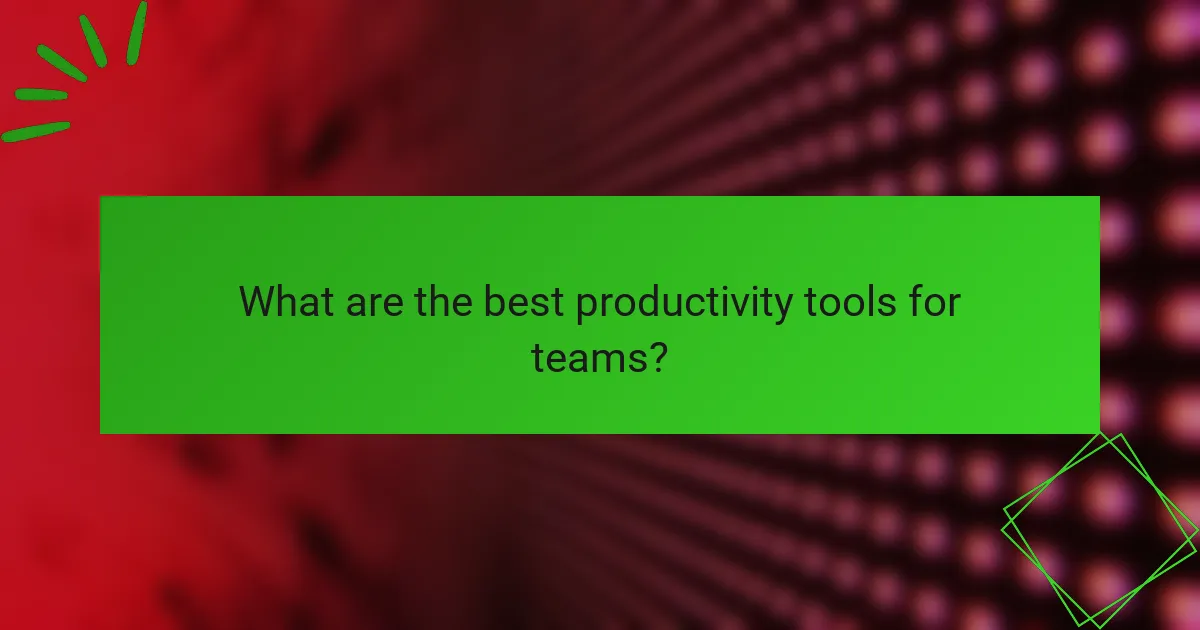 What are the best productivity tools for teams?